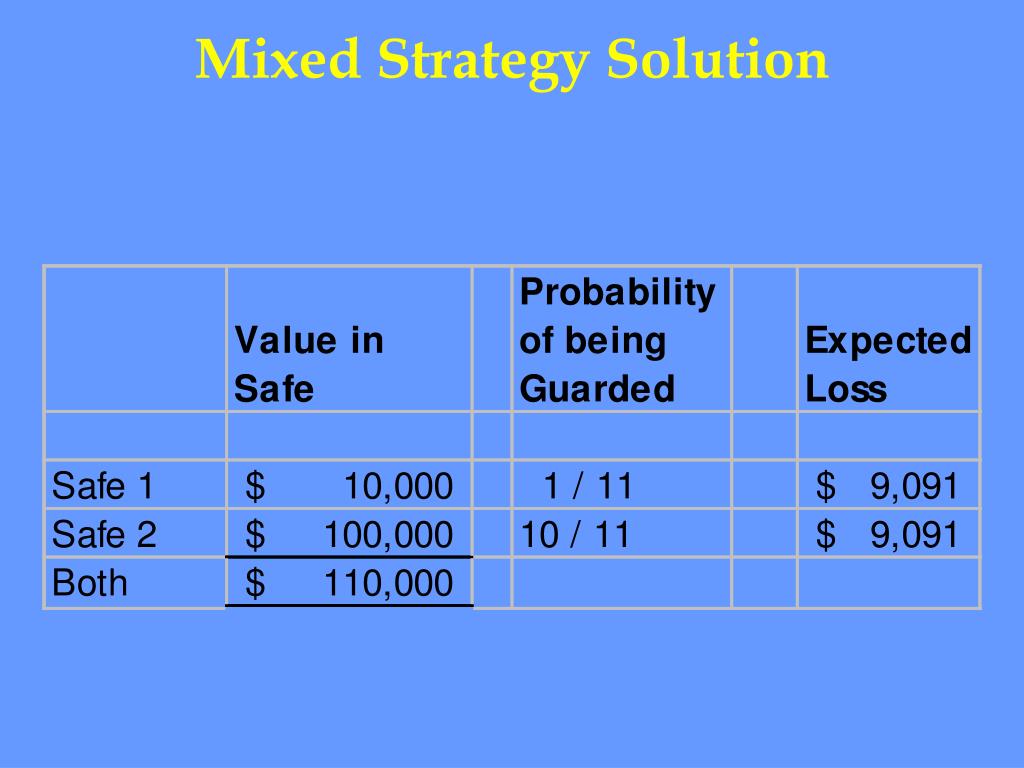 Mixed Strategy Solution

| | Value in Safe | | Probability of being Guarded | | Expected Loss |
|---|---|---|---|---|---|
| | | | | | |
| Safe 1 | \$ 10,000 | | 1 / 11 | | \$ 9,091 |
| Safe 2 | \$ 100,000 | | 10 / 11 | | \$ 9,091 |
| Both | \$ 110,000 | | | | |